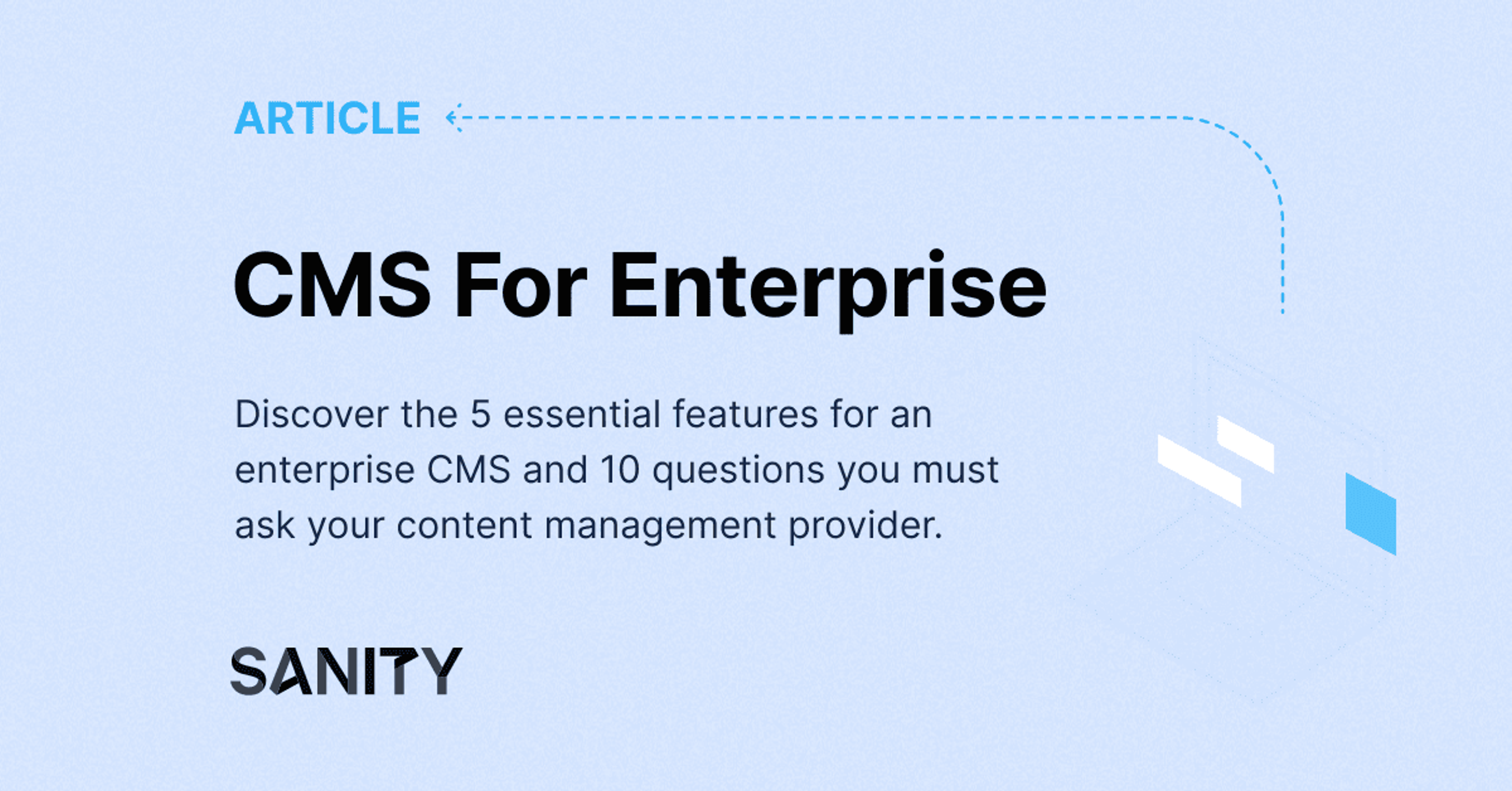 ARTICLE

CMS For Enterprise

Discover the 5 essential features for an enterprise CMS and 10 questions you must ask your content management provider.

SANITY